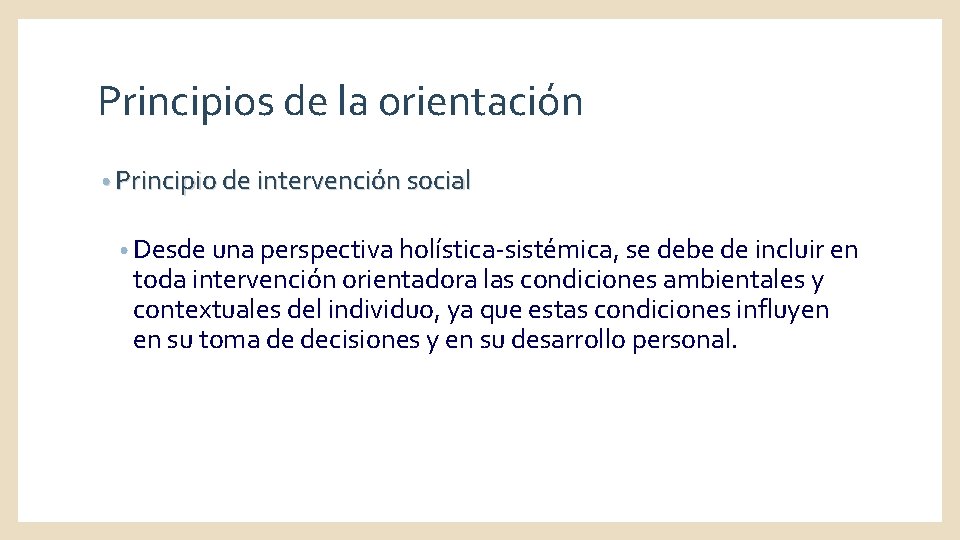 Principios de la orientación

• Principio de intervención social

• Desde una perspectiva holística-sistémica, se debe de incluir en toda intervención orientadora las condiciones ambientales y contextuales del individuo, ya que estas condiciones influyen en su toma de decisiones y en su desarrollo personal.